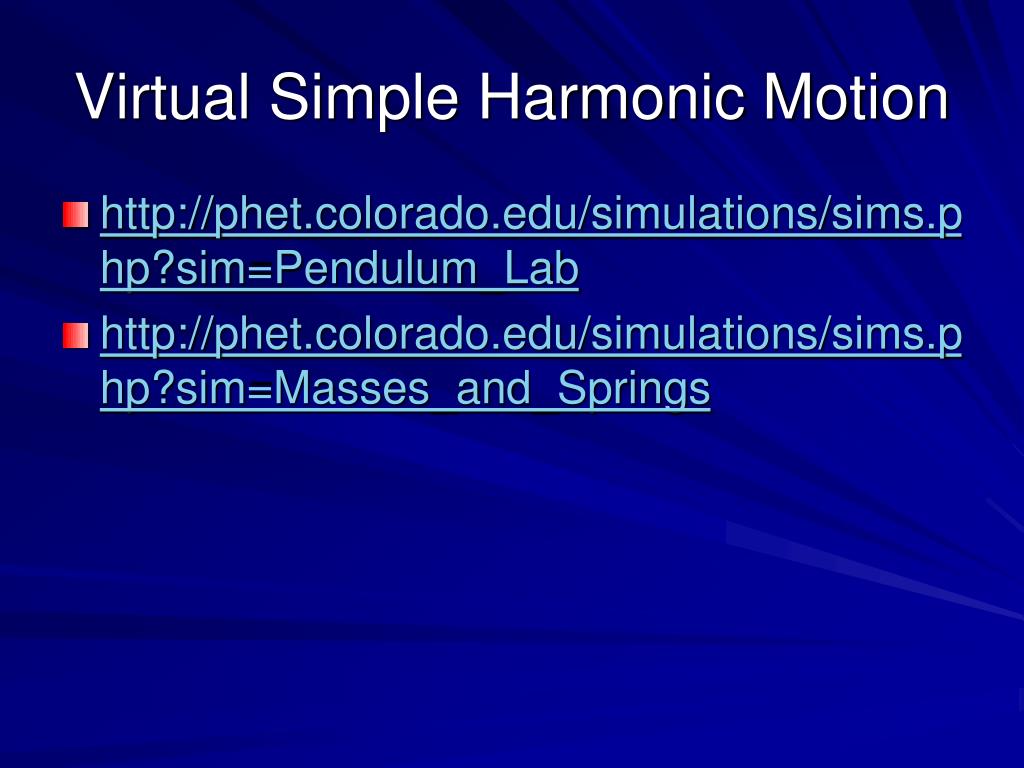 Virtual Simple Harmonic Motion

http://phet.colorado.edu/simulations/sims.php?sim=Pendulum_Lab

http://phet.colorado.edu/simulations/sims.php?sim=Masses_and_Springs